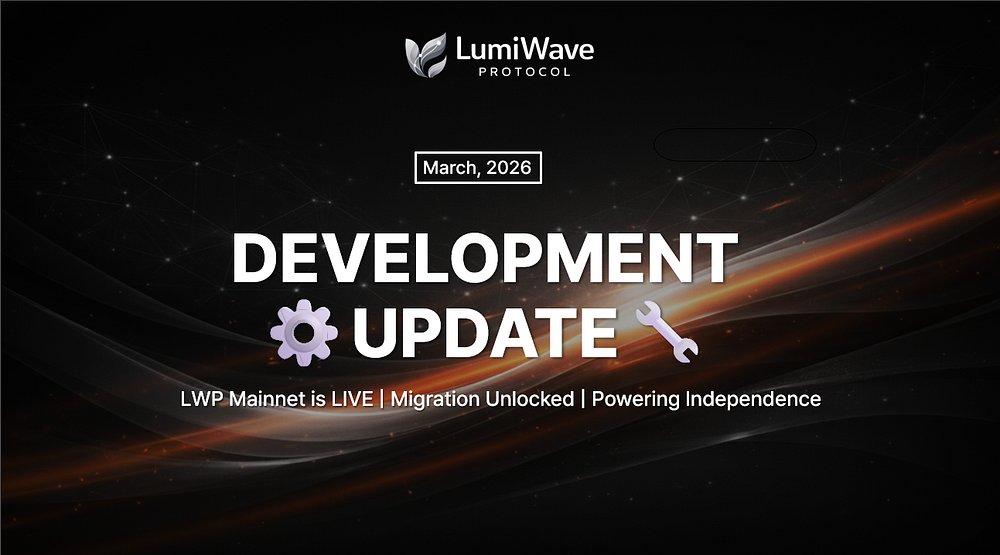 LumiWave
PROTOCOL

March, 2026

DEVELOPMENT
UPDATE

LWP Mainnet is LIVE | Migration Unlocked | Powering Independence